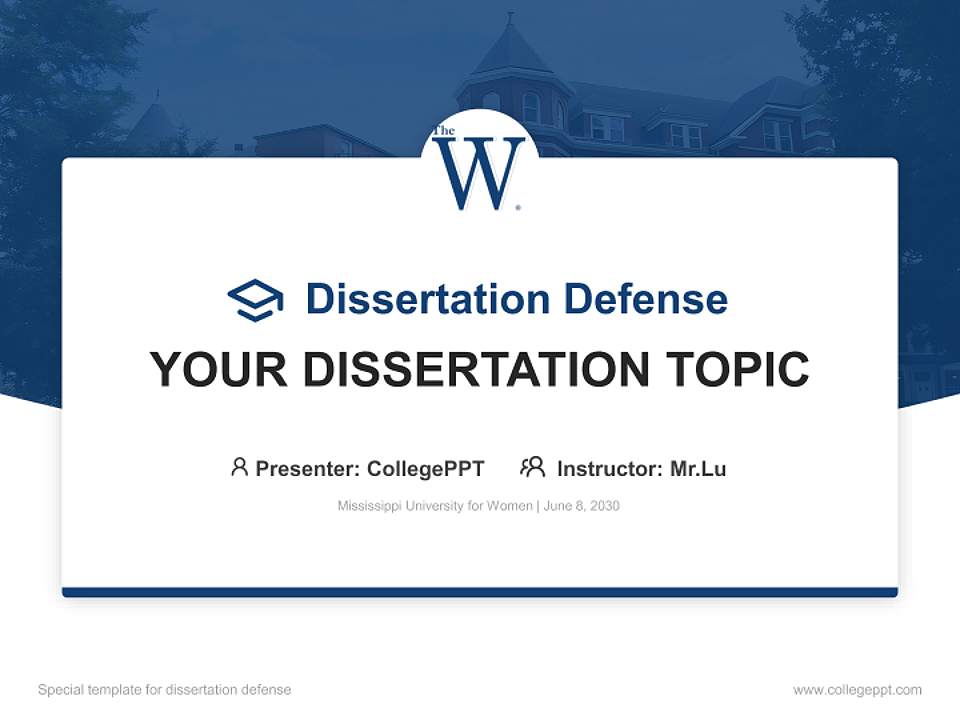 The W

Dissertation Defense

YOUR DISSERTATION TOPIC

Presenter: CollegePPT Instructor: Mr.Lu

Mississippi University for Women | June 8, 2030

Special template for dissertation defense

www.collegeppt.com